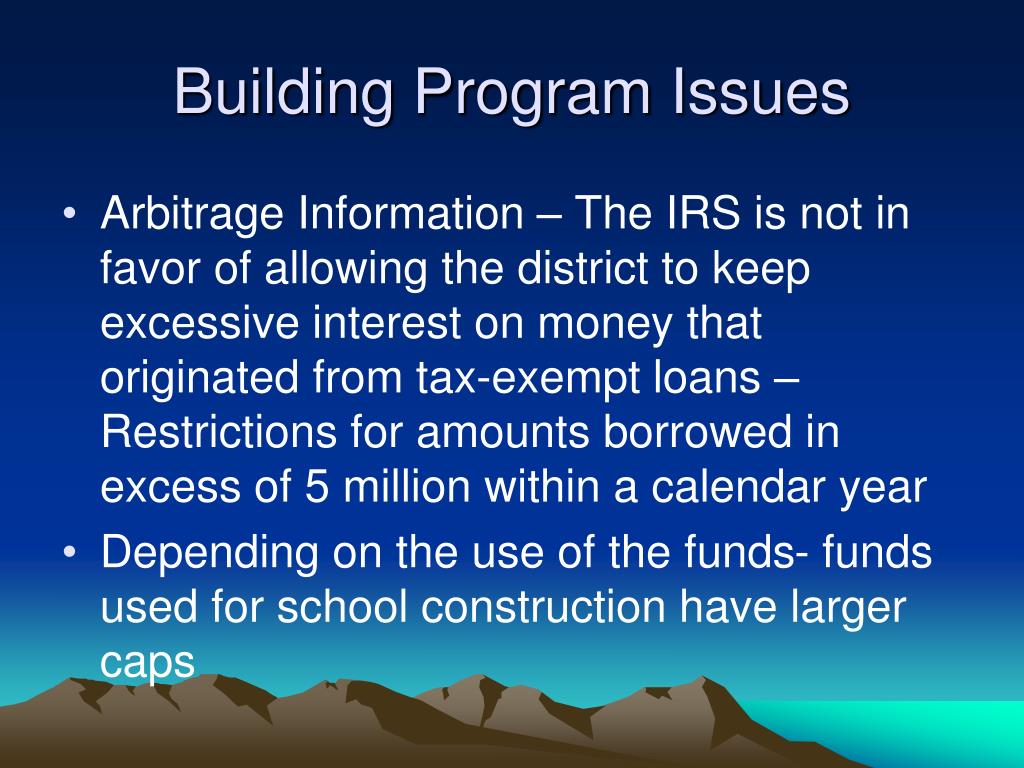 Building Program Issues

• Arbitrage Information – The IRS is not in favor of allowing the district to keep excessive interest on money that originated from tax-exempt loans – Restrictions for amounts borrowed in excess of 5 million within a calendar year

• Depending on the use of the funds- funds used for school construction have larger caps